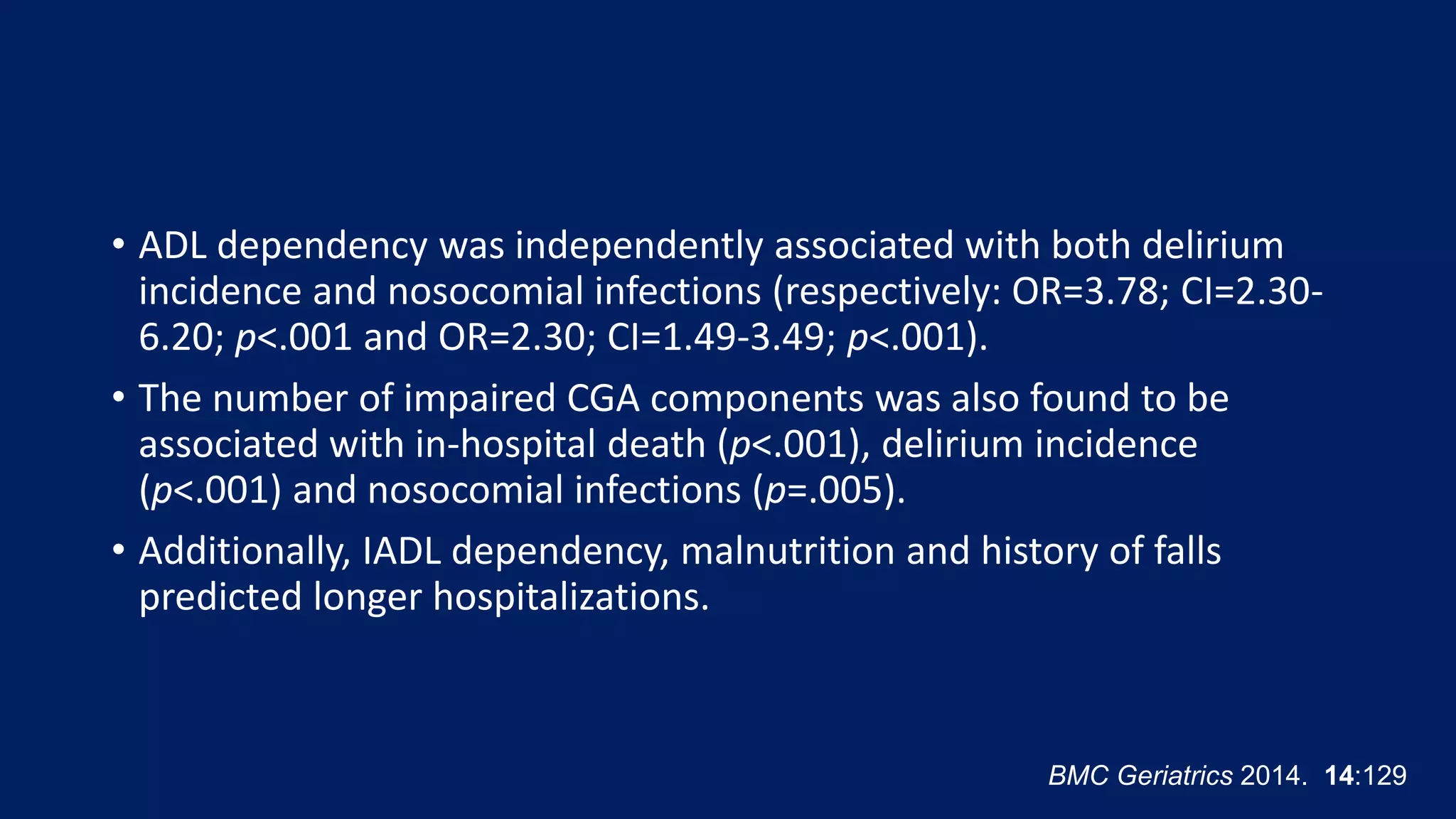 • ADL dependency was independently associated with both delirium incidence and nosocomial infections (respectively: OR=3.78; CI=2.30-6.20; p<.001 and OR=2.30; CI=1.49-3.49; p<.001).

• The number of impaired CGA components was also found to be associated with in-hospital death (p<.001), delirium incidence (p<.001) and nosocomial infections (p=.005).

• Additionally, IADL dependency, malnutrition and history of falls predicted longer hospitalizations.

BMC Geriatrics 2014. 14:129